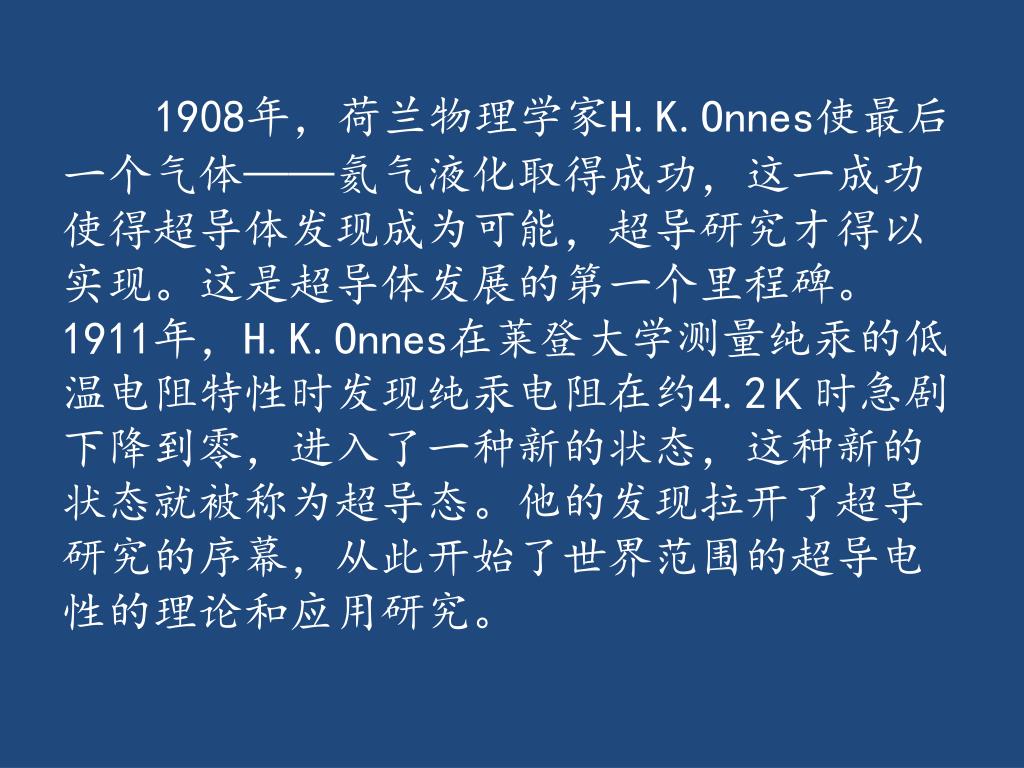 1908年，荷兰物理学家H.K.Onnes使最后一个气体——氦气液化取得成功，这一成功使得超导体发现成为可能，超导研究才得以实现。这是超导体发展的第一个里程碑。1911年，H.K.Onnes在莱登大学测量纯汞的低温电阻特性时发现纯汞电阻在约4.2K时急剧下降到零，进入了一种新的状态，这种新的状态就被称为超导态。他的发现拉开了超导研究的序幕，从此开始了世界范围的超导电性的理论和应用研究。